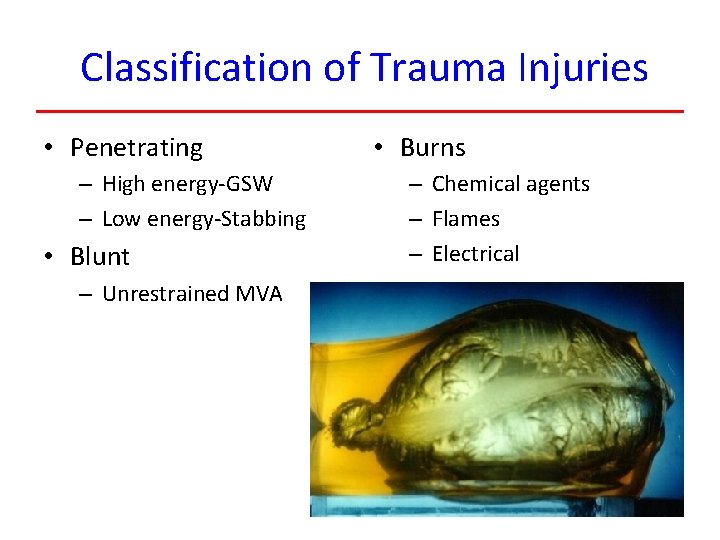 Classification of Trauma Injuries

• Penetrating
– High energy-GSW
– Low energy-Stabbing
• Blunt
– Unrestrained MVA

• Burns
– Chemical agents
– Flames
– Electrical